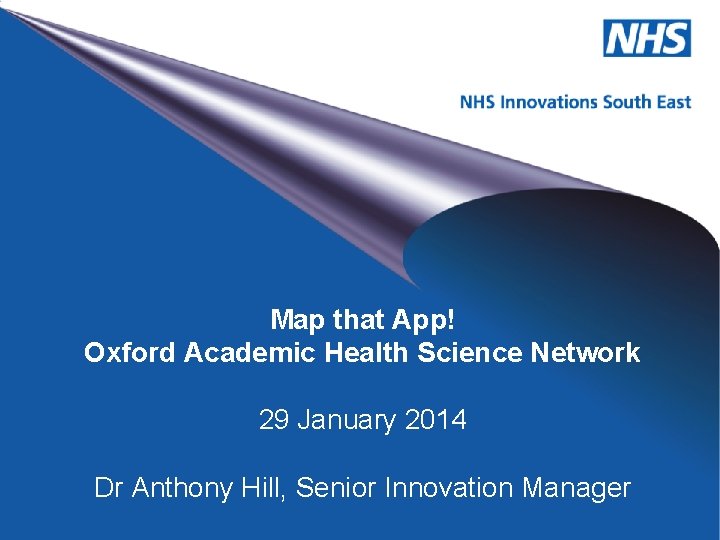 NHS

NHS Innovations South East

Map that App!
Oxford Academic Health Science Network

29 January 2014

Dr Anthony Hill, Senior Innovation Manager